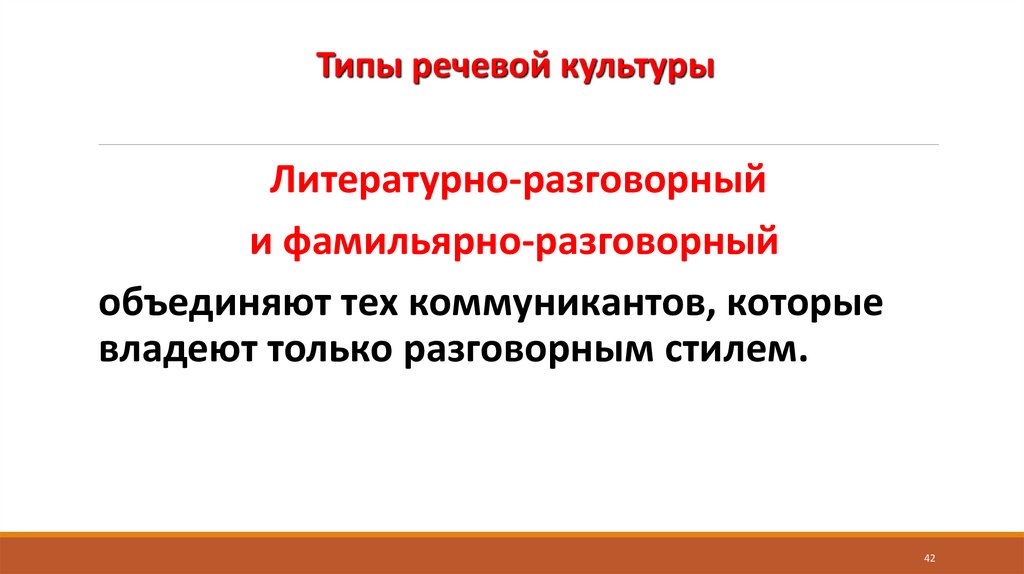 Типы речевой культуры

Литературно-разговорный

и фамильярно-разговорный

объединяют тех коммуникантов, которые владеют только разговорным стилем.

42